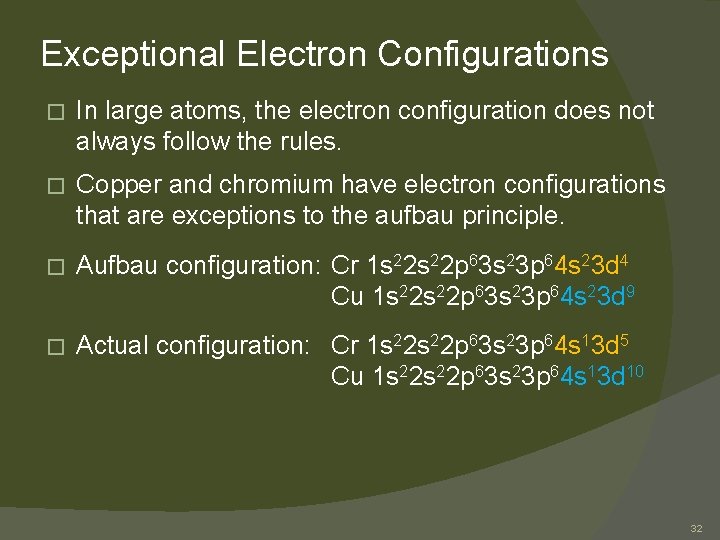 Exceptional Electron Configurations

□ In large atoms, the electron configuration does not always follow the rules.

□ Copper and chromium have electron configurations that are exceptions to the aufbau principle.

□ Aufbau configuration: Cr $1s^22s^22p^63s^23p^64s^23d^4$
Cu $1s^22s^22p^63s^23p^64s^23d^9$

□ Actual configuration: Cr $1s^22s^22p^63s^23p^64s^13d^5$
Cu $1s^22s^22p^63s^23p^64s^13d^{10}$

32